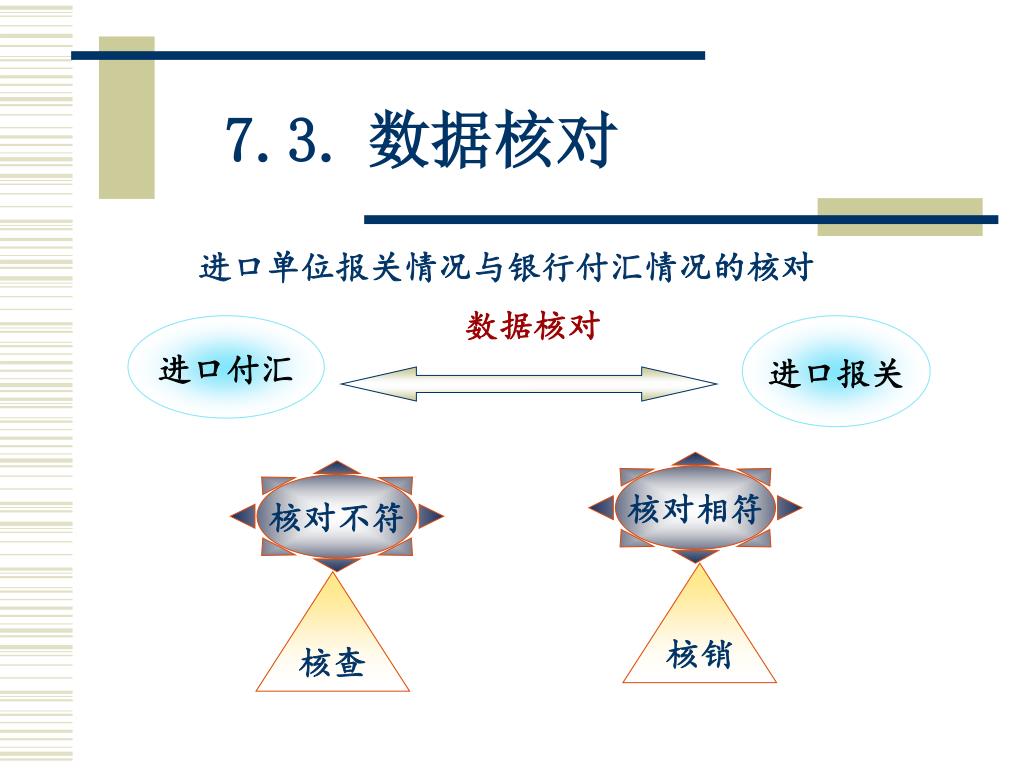 7.3. 数据核对

进口单位报关情况与银行付汇情况的核对

数据核对

进口付汇

进口报关

核对不符

核对相符

核查

核销